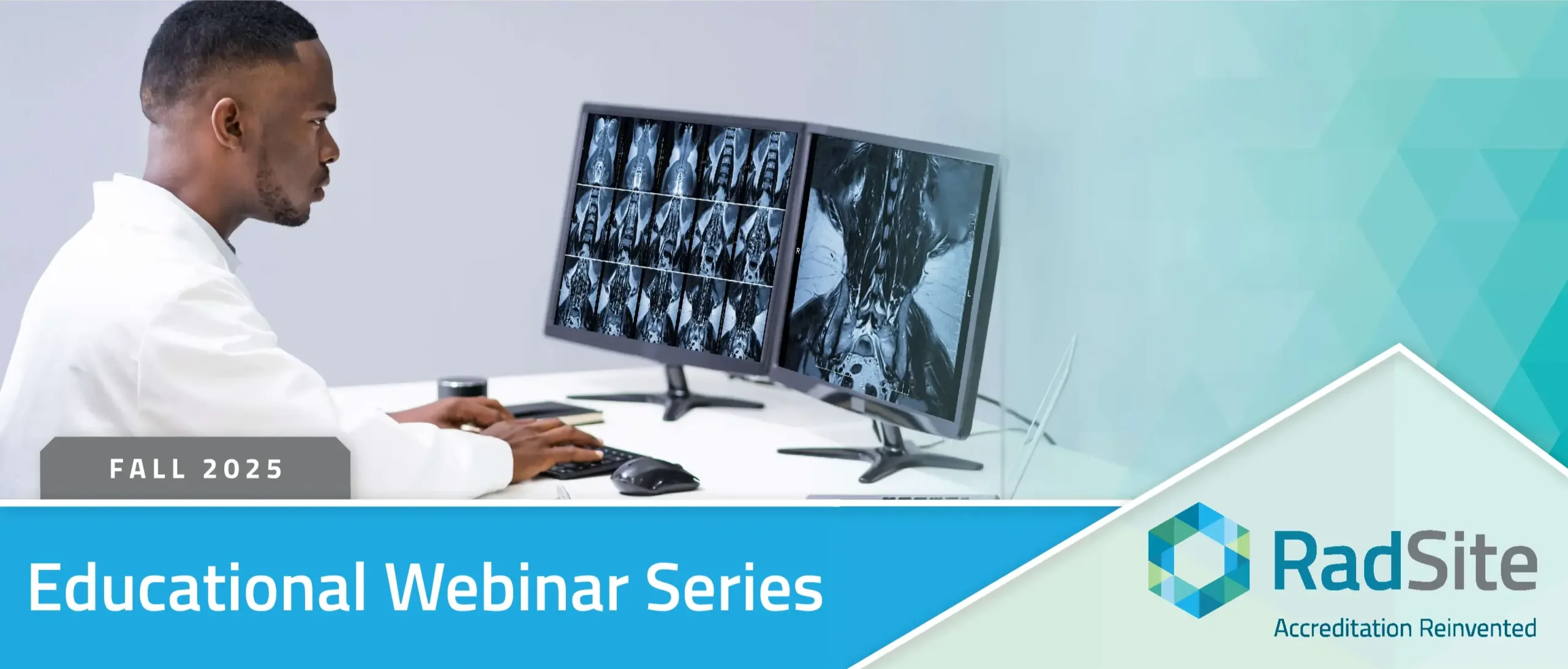 FALL 2025

Educational Webinar Series

RadSite

Accreditation Reinvented